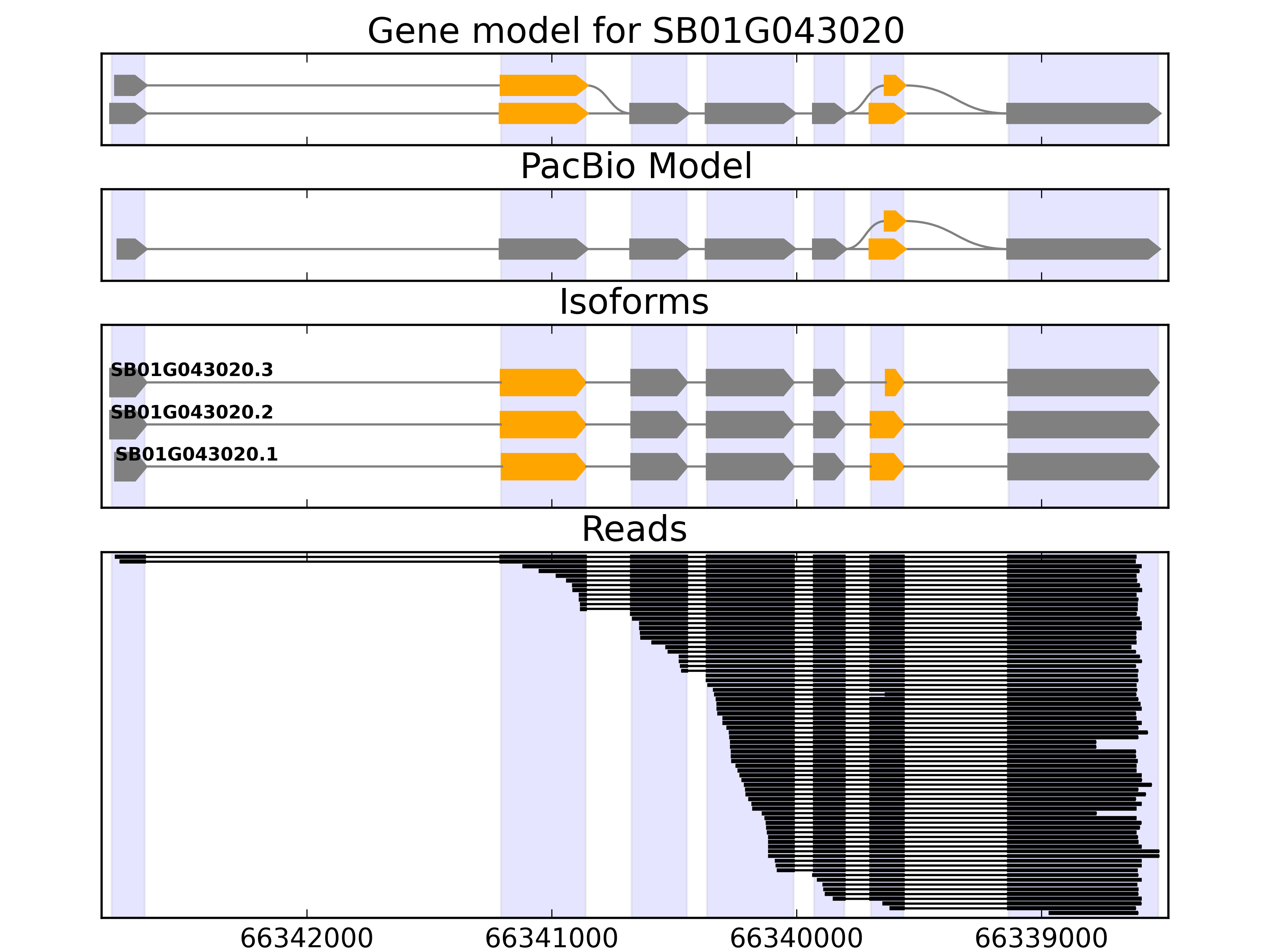 Gene model for SB01G043020

PacBio Model

Isoforms

SB01G043020.3

SB01G043020.2

SB01G043020.1

Reads

66342000 66341000 66340000 66339000